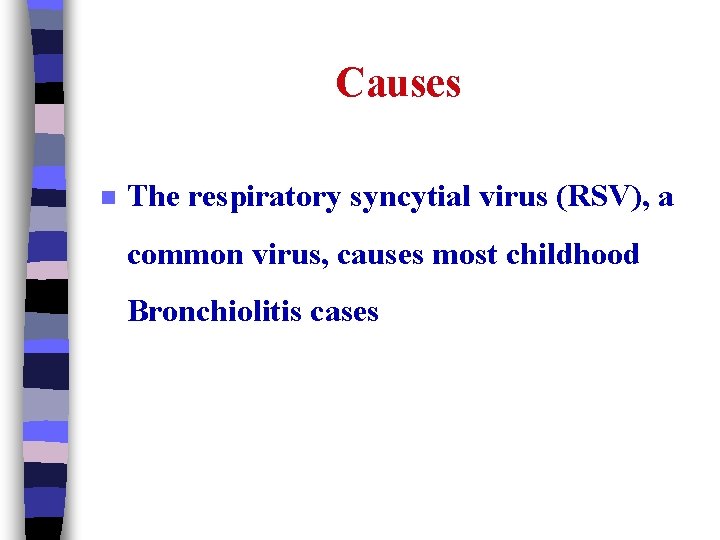 Causes

The respiratory syncytial virus (RSV), a common virus, causes most childhood Bronchiolitis cases